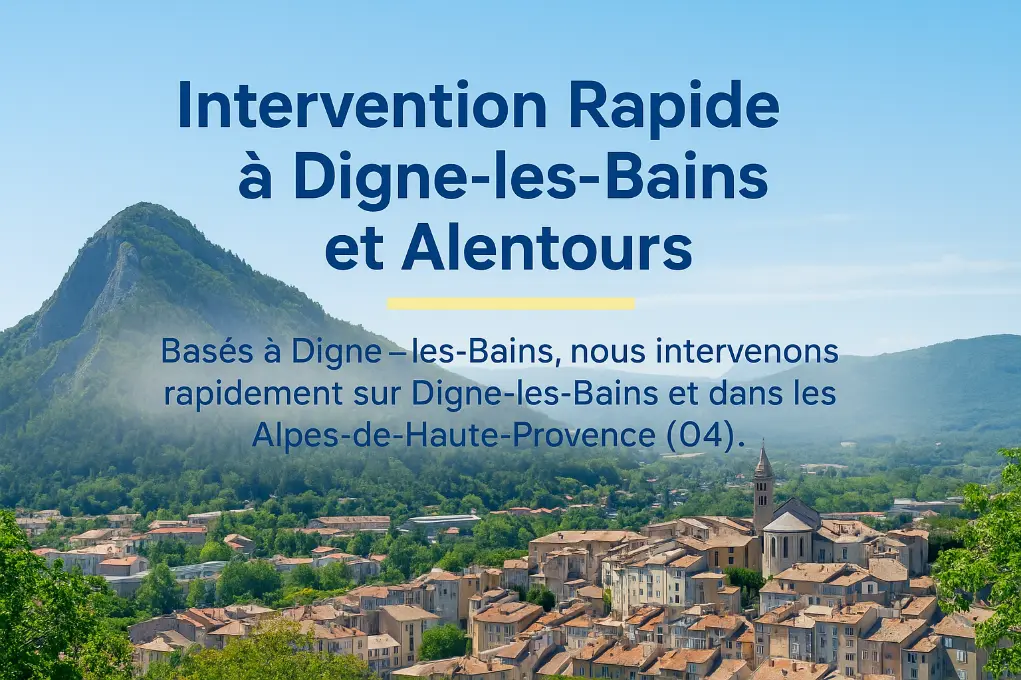 Intervention Rapide à Digne-les-Bains et Alentours

Basés à Digne – les-Bains, nous intervenons rapidement sur Digne-les-Bains et dans les Alpes-de-Haute-Provence (04).